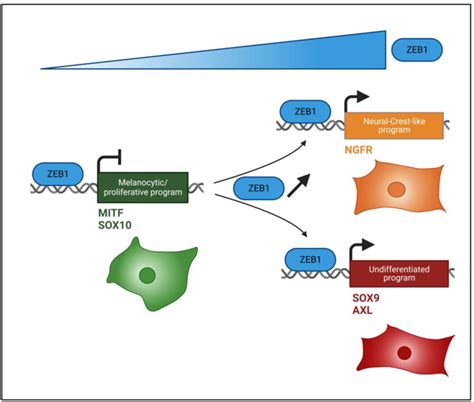 ZEB1

ZEB1

Neural-Crest-like program

NGFR

ZEB1

Melanocytic/ proliferative program

MITF
SOX10

ZEB1

ZEB1

Undifferentiated program

SOX9
AXL